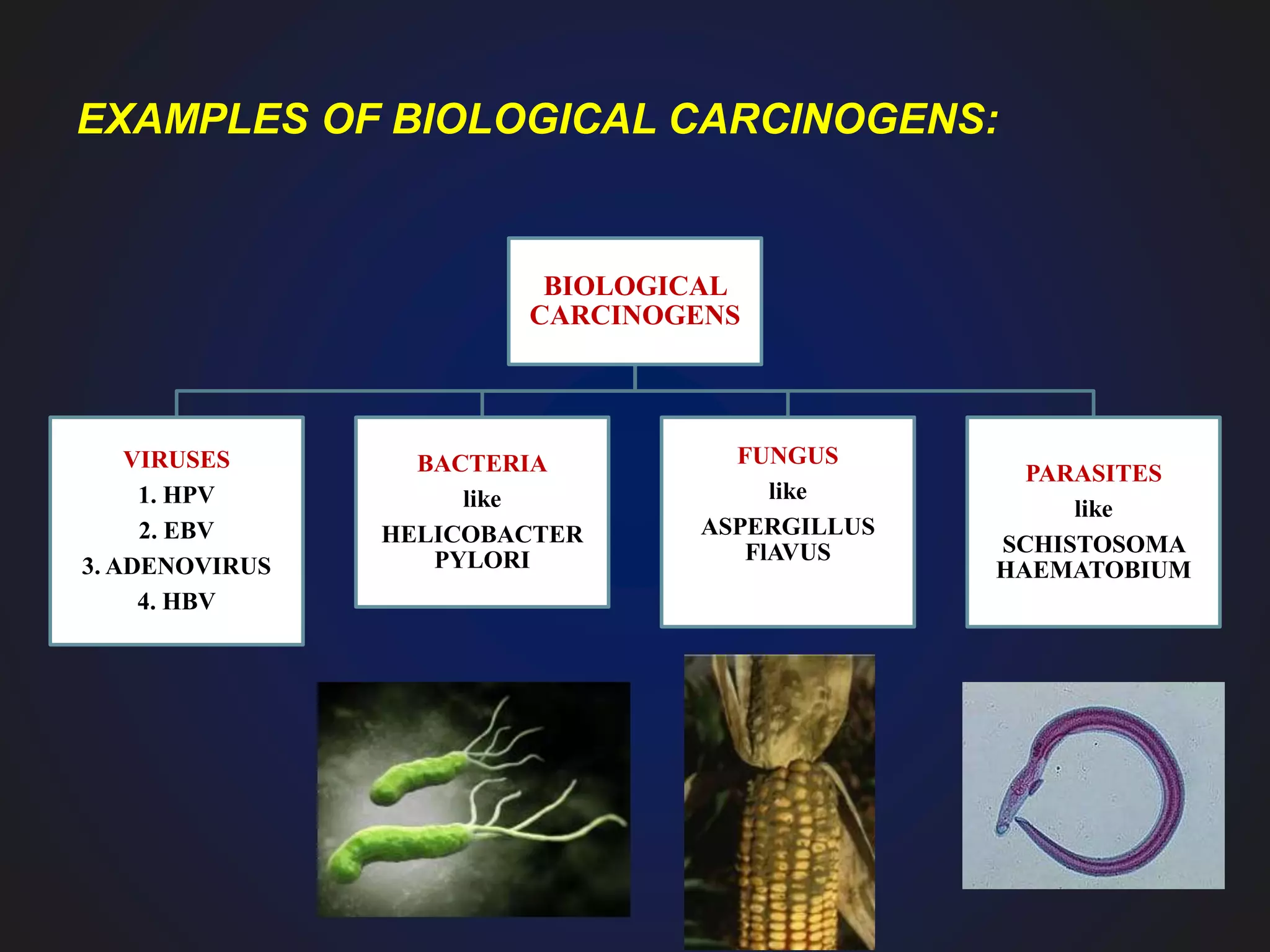 EXAMPLES OF BIOLOGICAL CARCINOGENS:

BIOLOGICAL CARCINOGENS

VIRUSES
1. HPV
2. EBV
3. ADENOVIRUS
4. HBV

BACTERIA
like
HELICOBACTER PYLORI

FUNGUS
like
ASPERGILLUS FIAVUS

PARASITES
like
SCHISTOSOMA HAEMATOBIUM